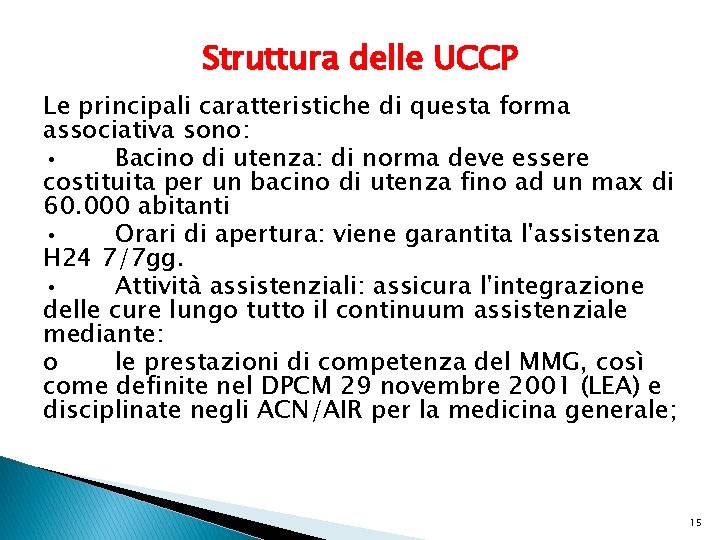 Struttura delle UCCP

Le principali caratteristiche di questa forma associativa sono:

• Bacino di utenza: di norma deve essere costituita per un bacino di utenza fino ad un max di 60.000 abitanti

• Orari di apertura: viene garantita l'assistenza H24 7/7gg.

• Attività assistenziali: assicura l'integrazione delle cure lungo tutto il continuum assistenziale mediante:

o le prestazioni di competenza del MMG, così come definite nel DPCM 29 novembre 2001 (LEA) e disciplinate negli ACN/AIR per la medicina generale;

15